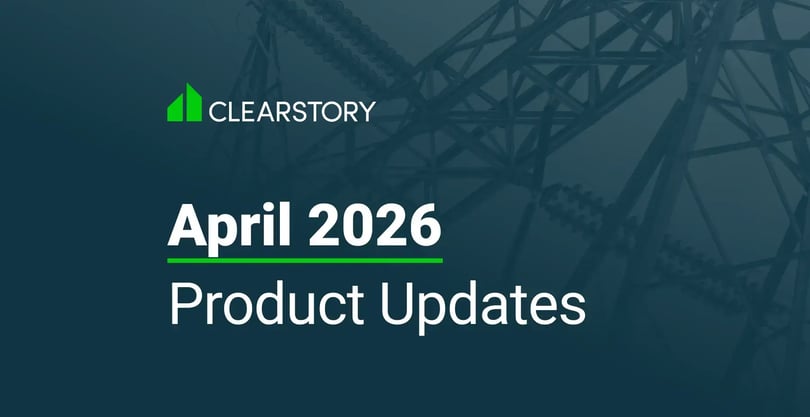 CLEARSTORY

April 2026
Product Updates